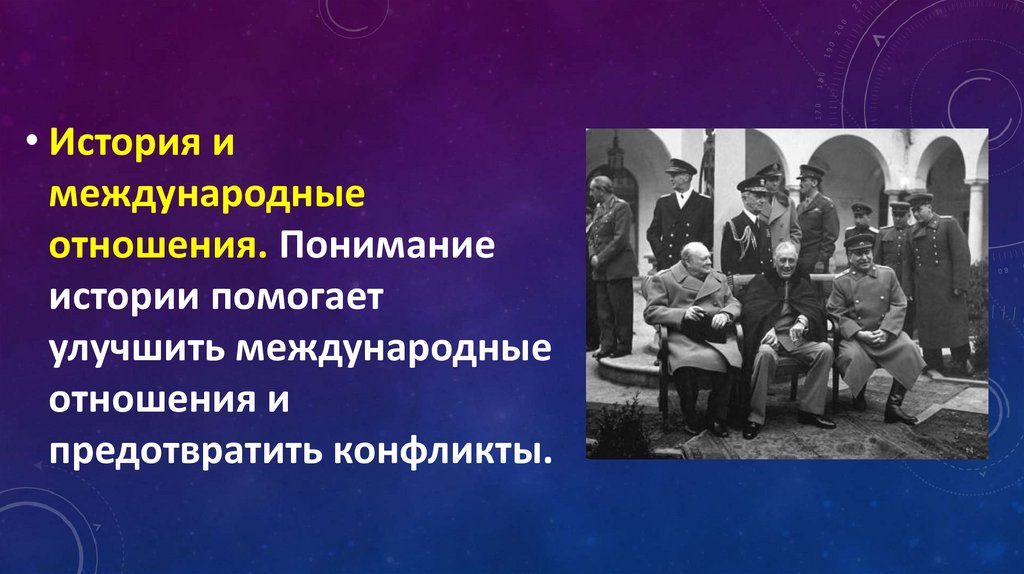 • История и международные отношения. Понимание истории помогает улучшить международные отношения и предотвратить конфликты.